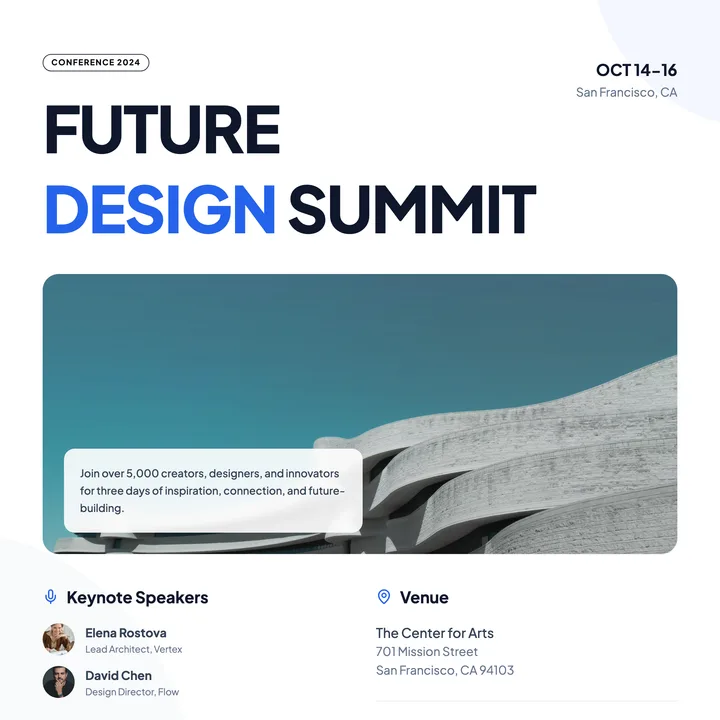 CONFERENCE 2024

OCT 14–16
San Francisco, CA

FUTURE
DESIGN SUMMIT

Join over 5,000 creators, designers, and innovators for three days of inspiration, connection, and future-building.

Keynote Speakers

Elena Rostova
Lead Architect, Vertex

David Chen
Design Director, Flow

Venue

The Center for Arts
701 Mission Street
San Francisco, CA 94103